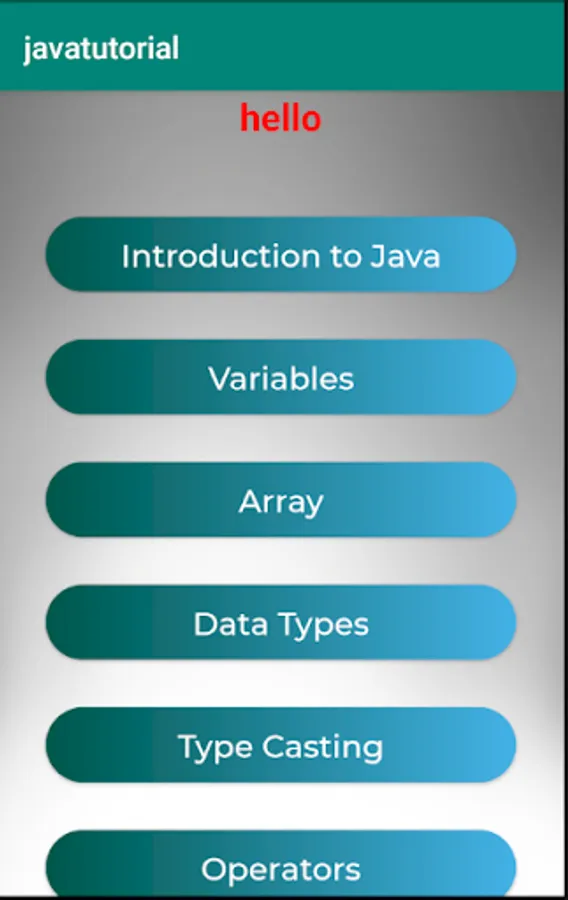 javatutorial

hello

Introduction to Java

Variables

Array

Data Types

Type Casting

Operators